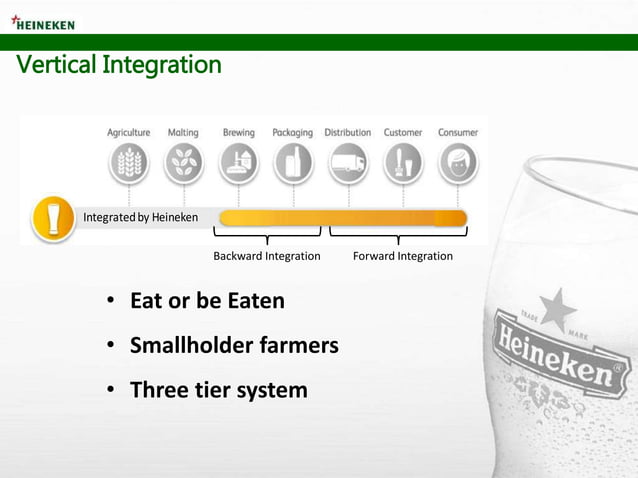 HEINEKEN

Vertical Integration

Agriculture Malting Brewing Packaging Distribution Customer Consumer

Integrated by Heineken

Backward Integration Forward Integration

• Eat or be Eaten
• Smallholder farmers
• Three tier system

TRADE MARK
Heineken®